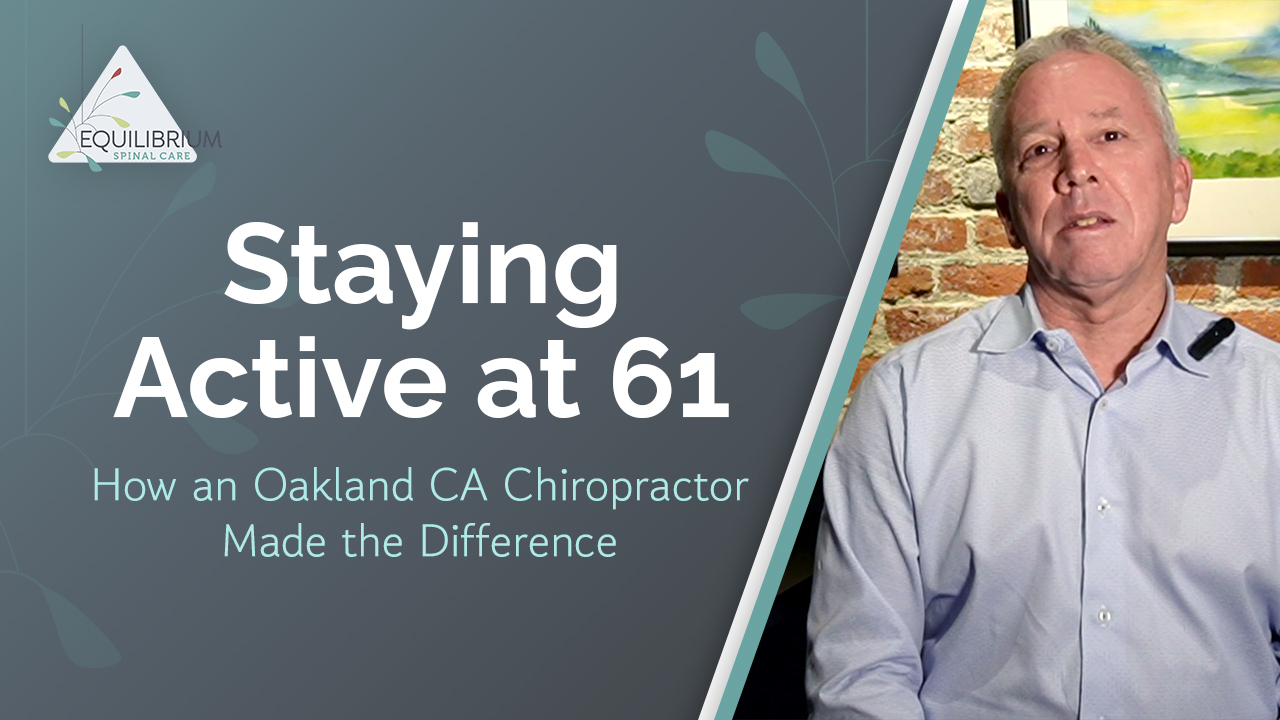 EQUILIBRIUM
SPINAL CARE

Staying Active at 61

How an Oakland CA Chiropractor Made the Difference